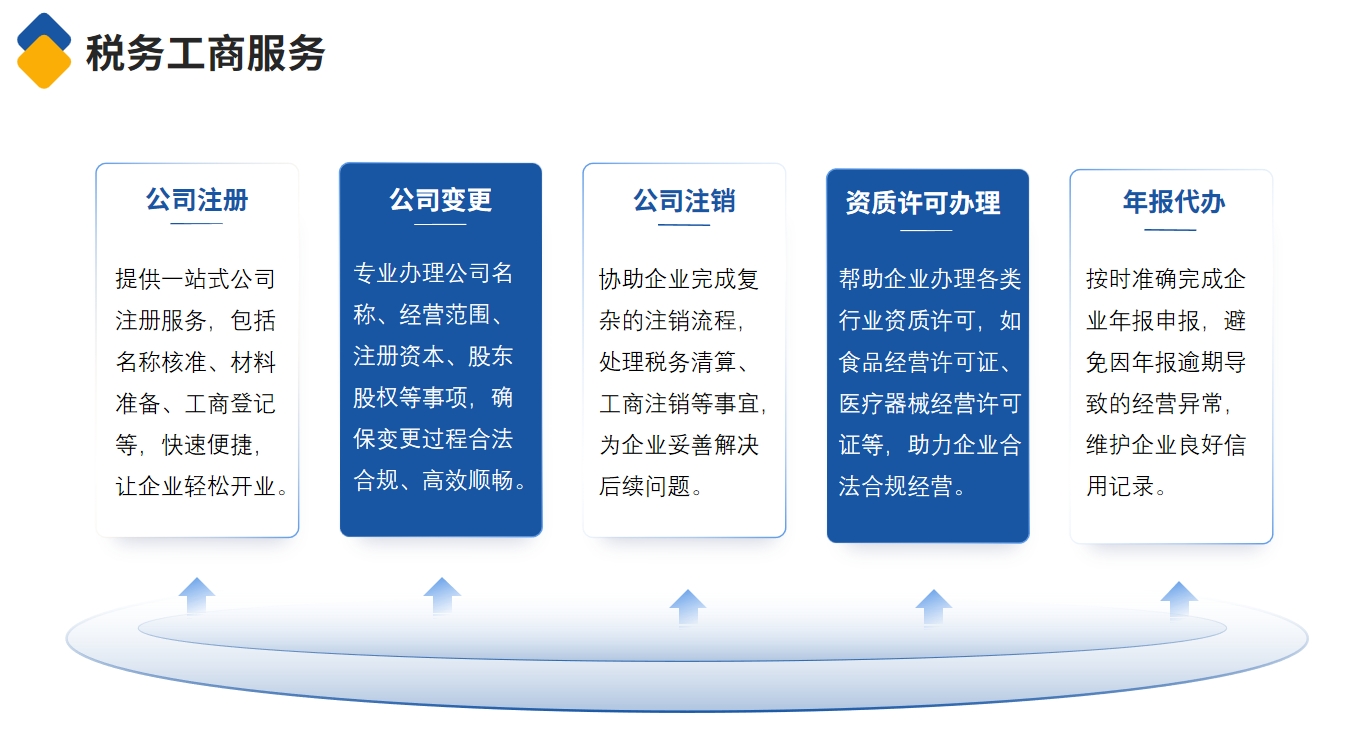 税务工商服务

公司注册

提供一站式公司注册服务，包括名称核准、材料准备、工商登记等，快速便捷，让企业轻松开业。

公司变更

专业办理公司名称、经营范围、注册资本、股东股权等事项，确保变更过程合法合规、高效顺畅。

公司注销

协助企业完成复杂的注销流程，处理税务清算、工商注销等事宜，为企业妥善解决后续问题。

资质许可办理

帮助企业办理各类行业资质许可，如食品经营许可证、医疗器械经营许可证等，助力企业合法合规经营。

年报代办

按时准确完成企业年报申报，避免因年报逾期导致的经营异常，维护企业良好信用记录。